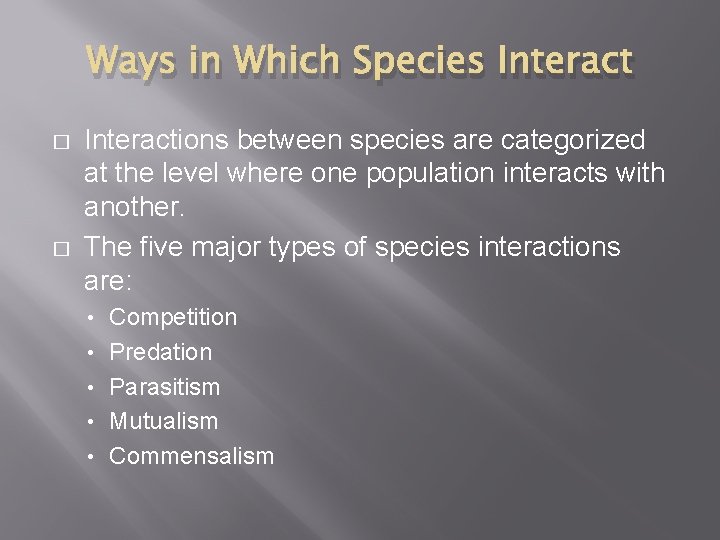 Ways in Which Species Interact

□ Interactions between species are categorized at the level where one population interacts with another.

□ The five major types of species interactions are:

• Competition
• Predation
• Parasitism
• Mutualism
• Commensalism